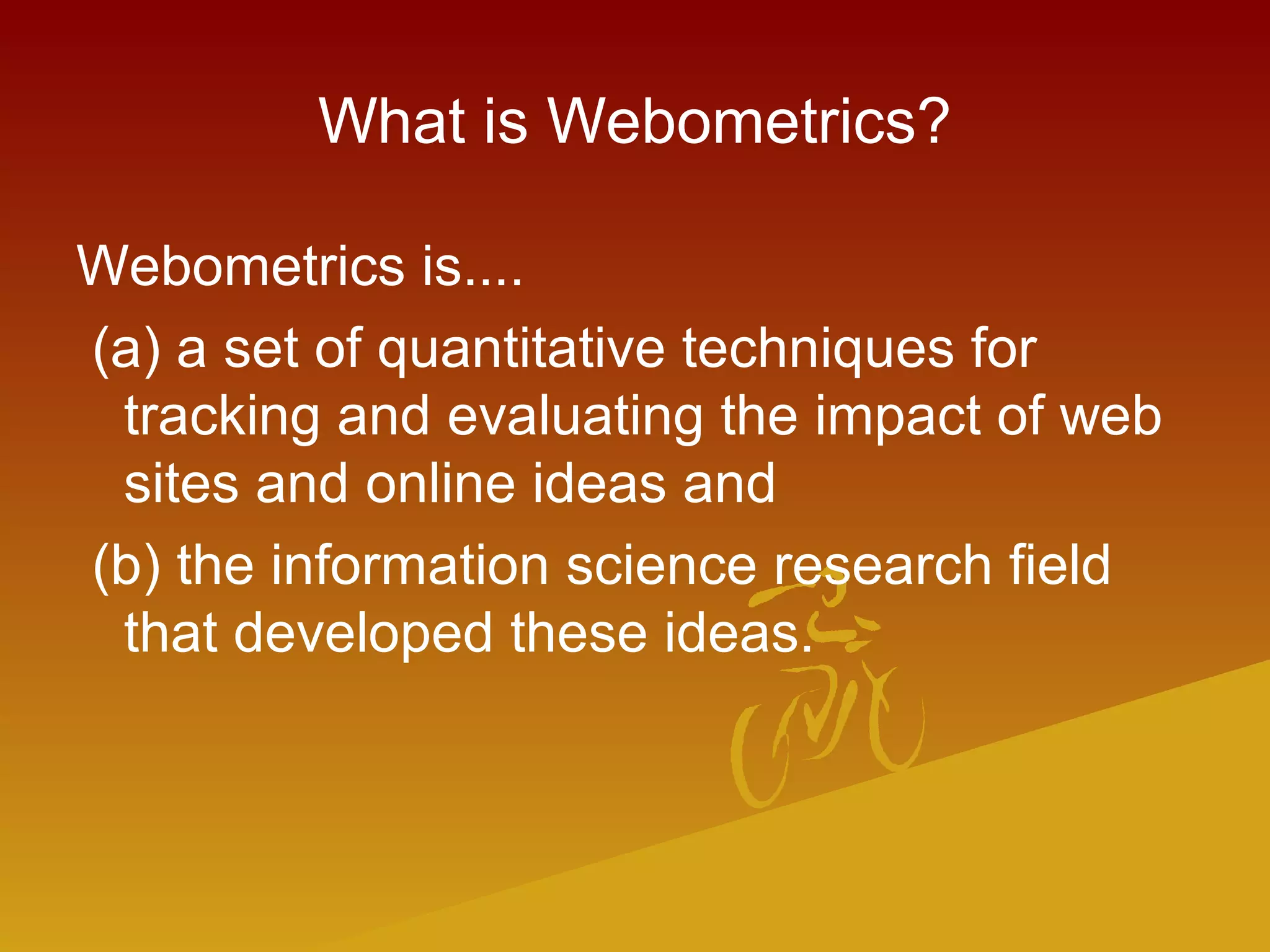 What is Webometrics?

Webometrics is....

(a) a set of quantitative techniques for tracking and evaluating the impact of web sites and online ideas and

(b) the information science research field that developed these ideas.